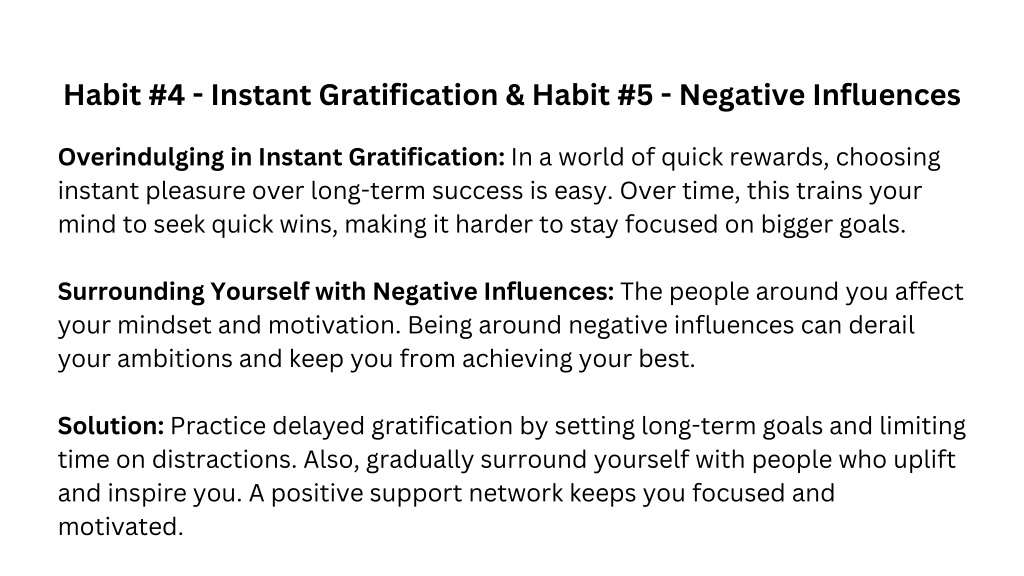 Habit #4 - Instant Gratification & Habit #5 - Negative Influences

Overindulging in Instant Gratification: In a world of quick rewards, choosing instant pleasure over long-term success is easy. Over time, this trains your mind to seek quick wins, making it harder to stay focused on bigger goals.

Surrounding Yourself with Negative Influences: The people around you affect your mindset and motivation. Being around negative influences can derail your ambitions and keep you from achieving your best.

Solution: Practice delayed gratification by setting long-term goals and limiting time on distractions. Also, gradually surround yourself with people who uplift and inspire you. A positive support network keeps you focused and motivated.